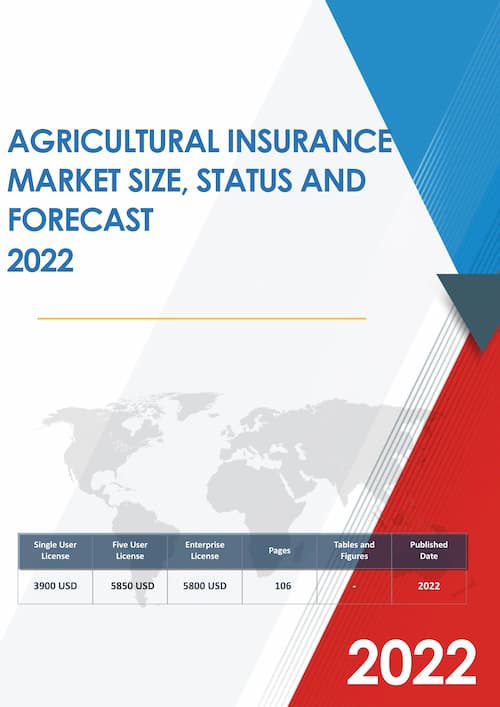 AGRICULTURAL INSURANCE MARKET SIZE, STATUS AND FORECAST 2022

| Single User License | Five User License | Enterprise License | Pages | Tables and Figures | Published Date |
|---|---|---|---|---|---|
| 3900 USD | 5850 USD | 5800 USD | 106 | - | 2022 |

2022